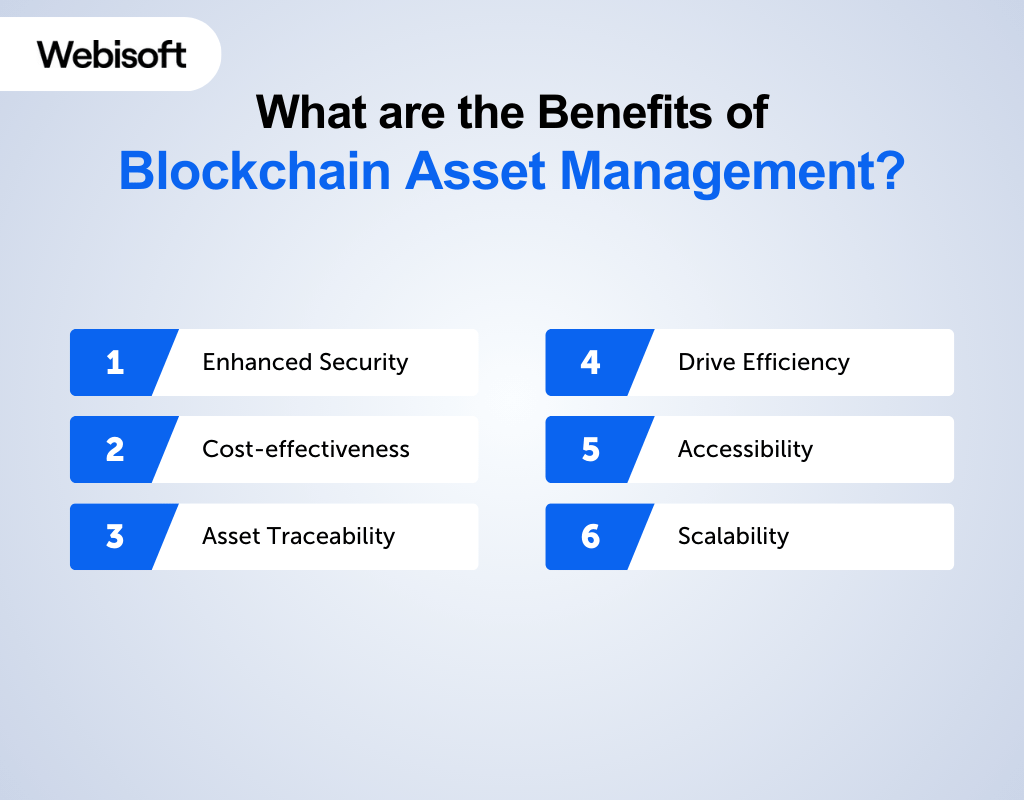 Webisoft

What are the Benefits of Blockchain Asset Management?

1 Enhanced Security

2 Cost-effectiveness

3 Asset Traceability

4 Drive Efficiency

5 Accessibility

6 Scalability